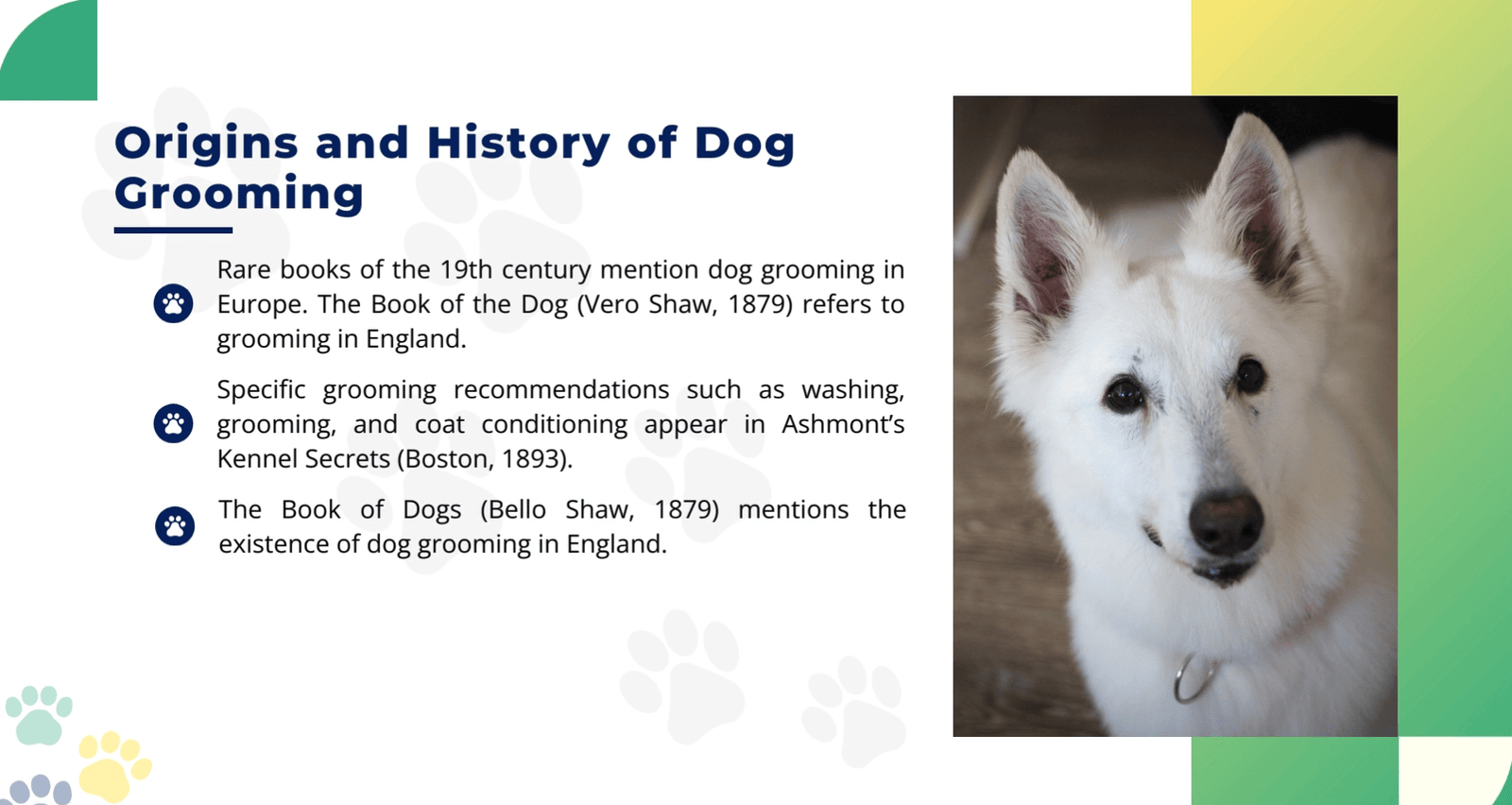 Origins and History of Dog Grooming

Rare books of the 19th century mention dog grooming in Europe. The Book of the Dog (Vero Shaw, 1879) refers to grooming in England.

Specific grooming recommendations such as washing, grooming, and coat conditioning appear in Ashmont's Kennel Secrets (Boston, 1893).

The Book of Dogs (Bello Shaw, 1879) mentions the existence of dog grooming in England.